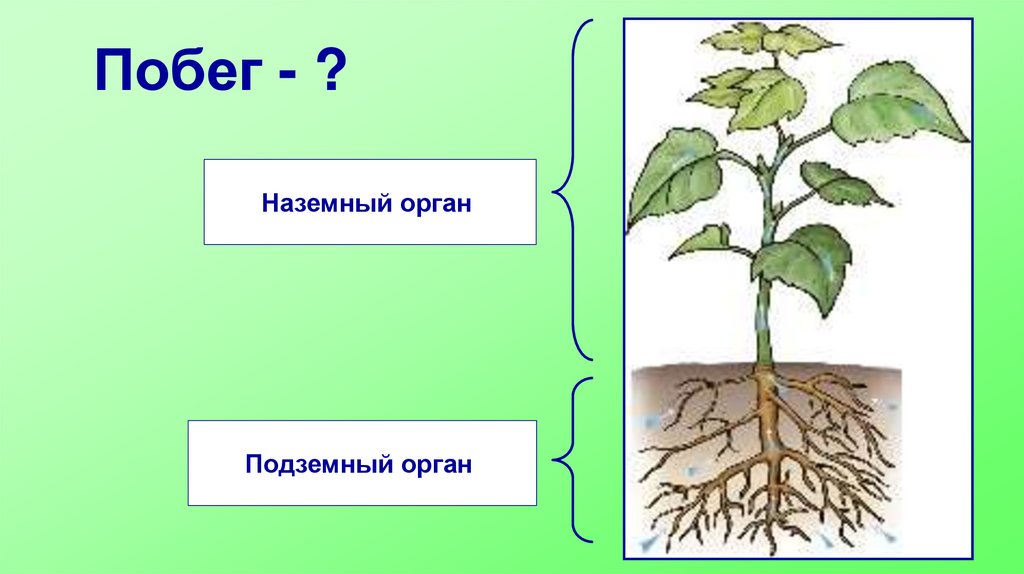 Побег - ?

Наземный орган

Подземный орган